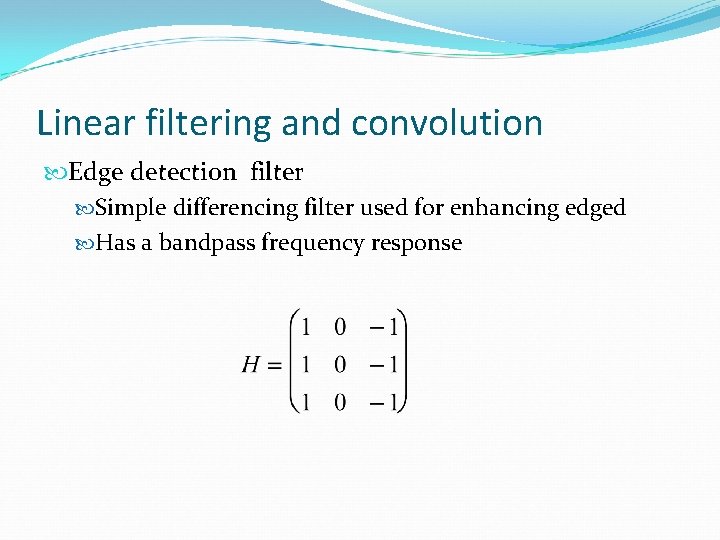 Linear filtering and convolution

Edge detection filter

Simple differencing filter used for enhancing edged

Has a bandpass frequency response

$H = \begin{pmatrix} 1 & 0 & -1 \\ 1 & 0 & -1 \\ 1 & 0 & -1 \end{pmatrix}$